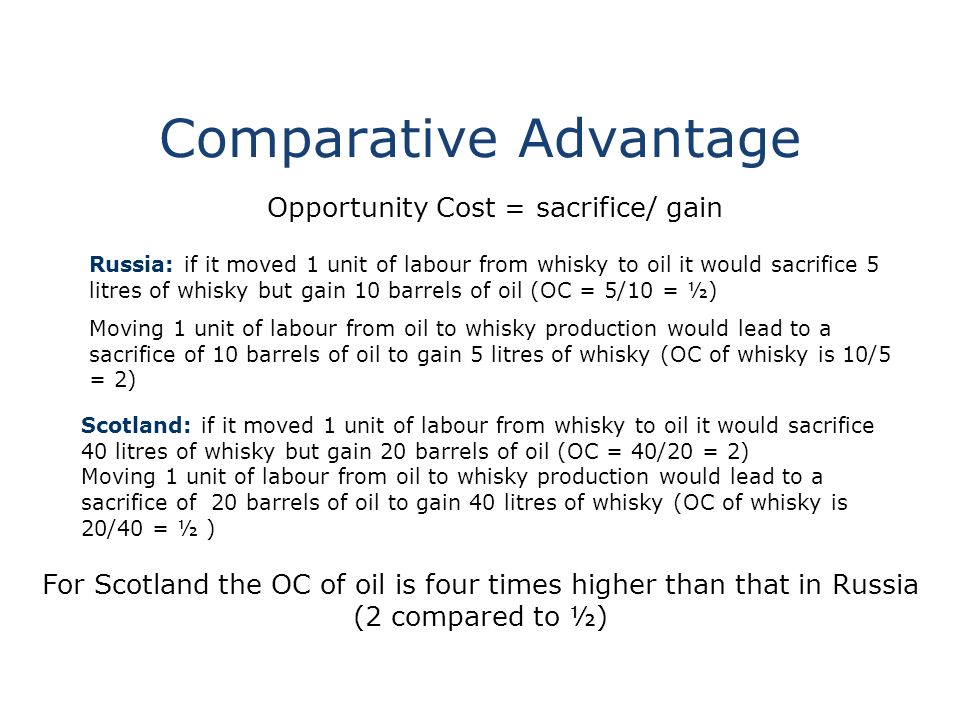 Comparative Advantage

Opportunity Cost = sacrifice/ gain

Russia: if it moved 1 unit of labour from whisky to oil it would sacrifice 5 litres of whisky but gain 10 barrels of oil (OC = 5/10 = ½)

Moving 1 unit of labour from oil to whisky production would lead to a sacrifice of 10 barrels of oil to gain 5 litres of whisky (OC of whisky is 10/5 = 2)

Scotland: if it moved 1 unit of labour from whisky to oil it would sacrifice 40 litres of whisky but gain 20 barrels of oil (OC = 40/20 = 2)
Moving 1 unit of labour from oil to whisky production would lead to a sacrifice of 20 barrels of oil to gain 40 litres of whisky (OC of whisky is 20/40 = ½ )

For Scotland the OC of oil is four times higher than that in Russia (2 compared to ½)